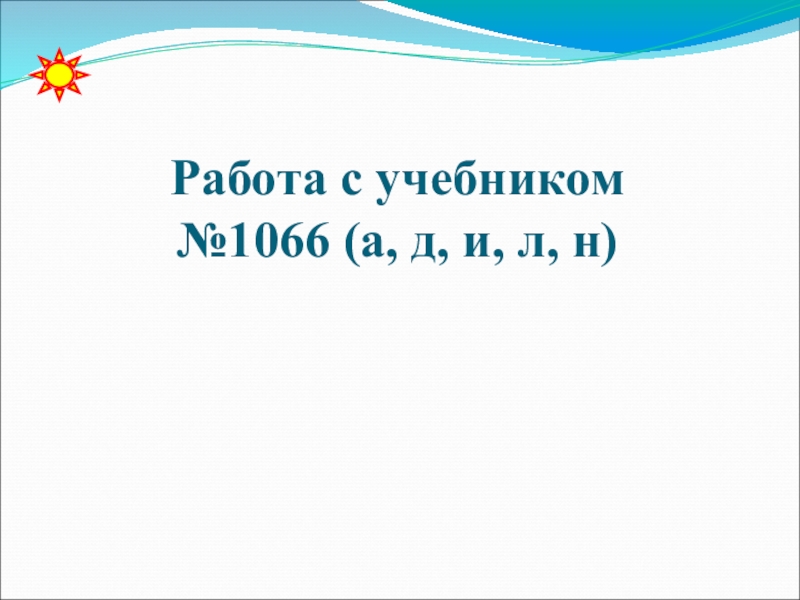 Работа с учебником
№1066 (а, д, и, л, н)